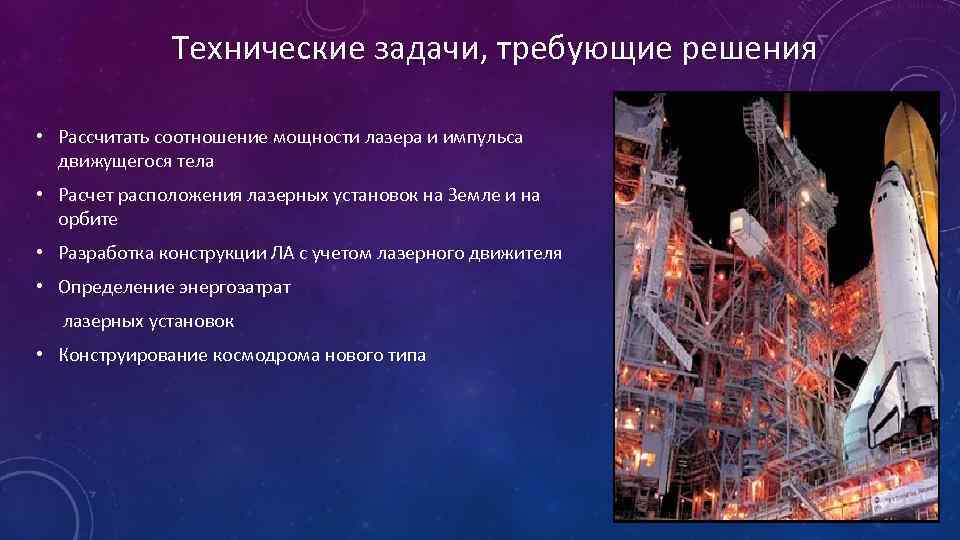 Технические задачи, требующие решения

• Рассчитать соотношение мощности лазера и импульса движущегося тела

• Расчет расположения лазерных установок на Земле и на орбите

• Разработка конструкции ЛА с учетом лазерного движителя

• Определение энергозатрат

лазерных установок

• Конструирование космодрома нового типа